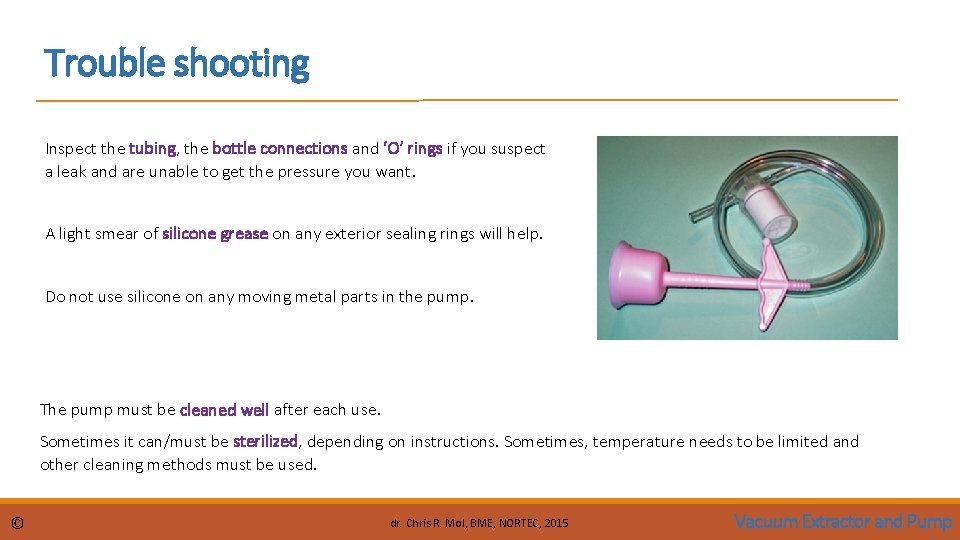 Trouble shooting

Inspect the tubing, the bottle connections and 'O' rings if you suspect a leak and are unable to get the pressure you want.

A light smear of silicone grease on any exterior sealing rings will help.

Do not use silicone on any moving metal parts in the pump.

The pump must be cleaned well after each use.

Sometimes it can/must be sterilized, depending on instructions. Sometimes, temperature needs to be limited and other cleaning methods must be used.

©

dr. Chris R. Mol, BME, NORTEC, 2015

Vacuum Extractor and Pump